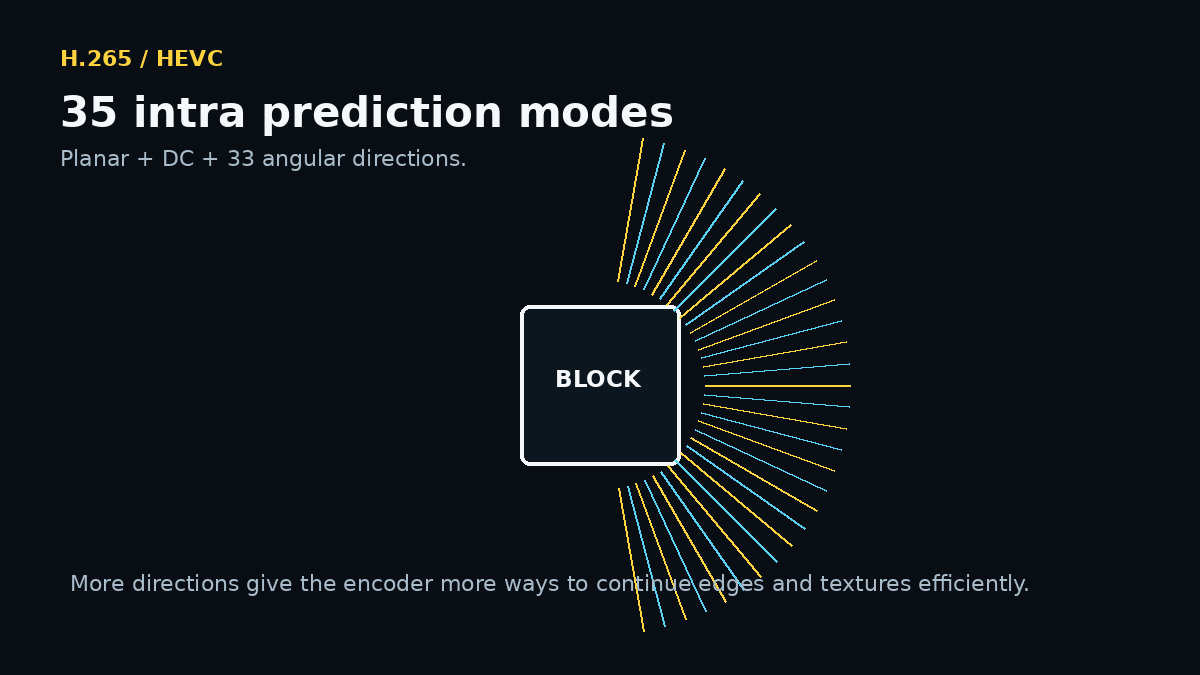 H.265 / HEVC

35 intra prediction modes

Planar + DC + 33 angular directions.

BLOCK

More directions give the encoder more ways to continue edges and textures efficiently.